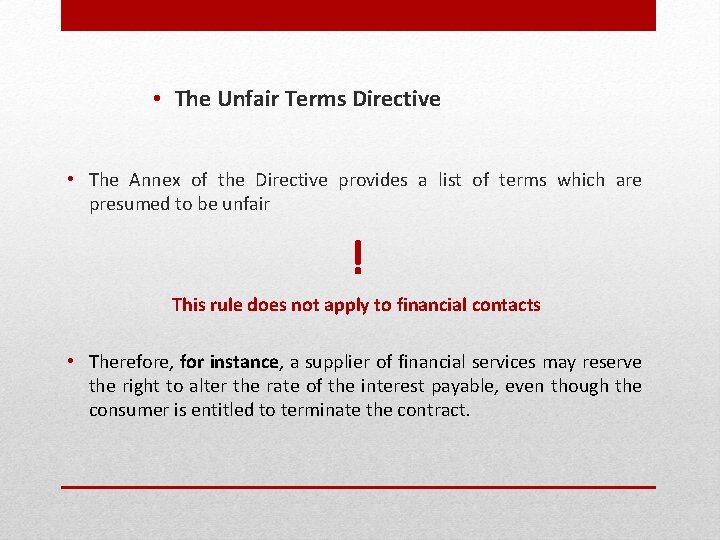 • The Unfair Terms Directive

• The Annex of the Directive provides a list of terms which are presumed to be unfair

!

This rule does not apply to financial contacts

• Therefore, for instance, a supplier of financial services may reserve the right to alter the rate of the interest payable, even though the consumer is entitled to terminate the contract.